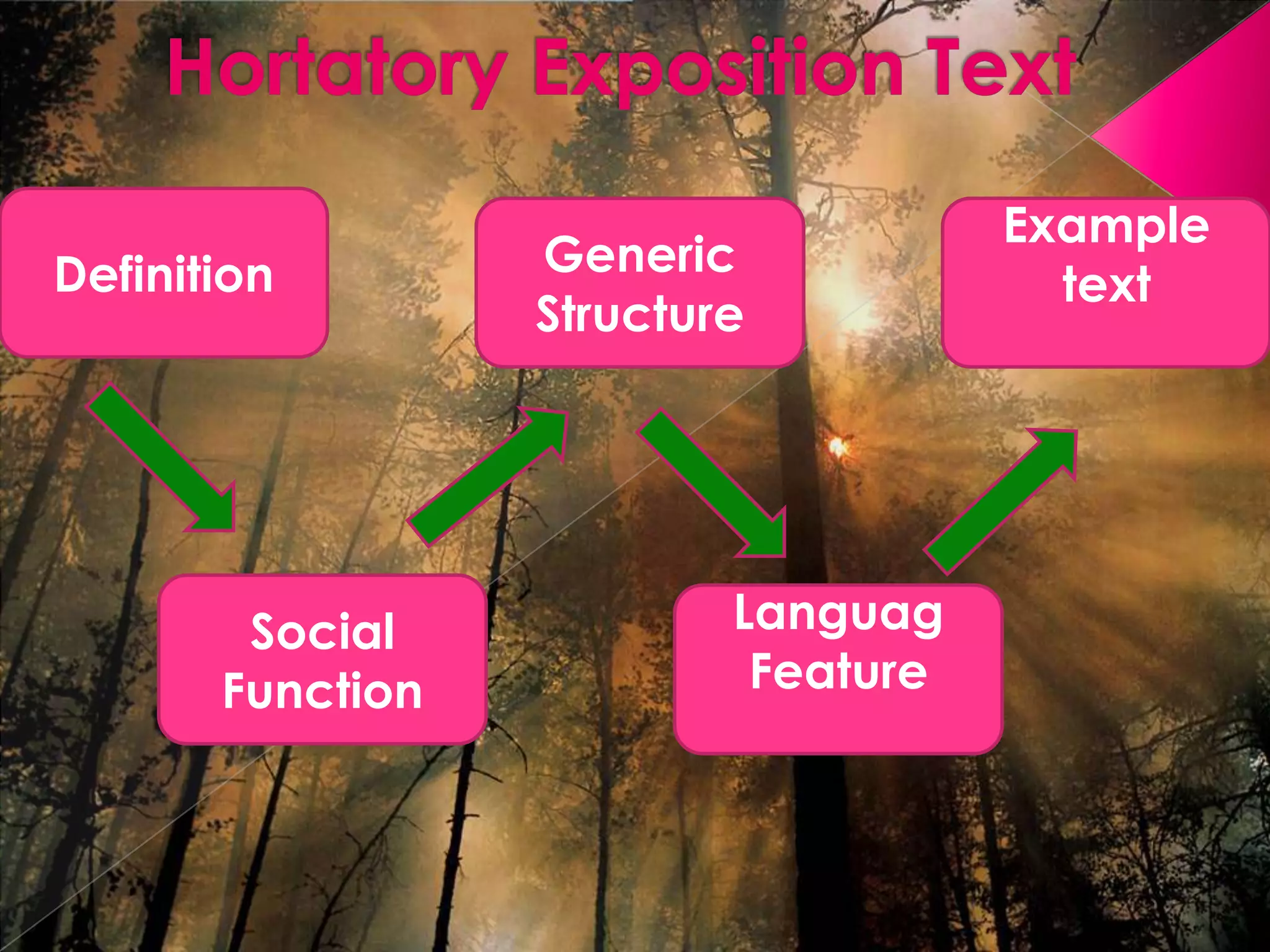 Hortatory Exposition Text

Definition

Social Function

Generic Structure

Languag Feature

Example text